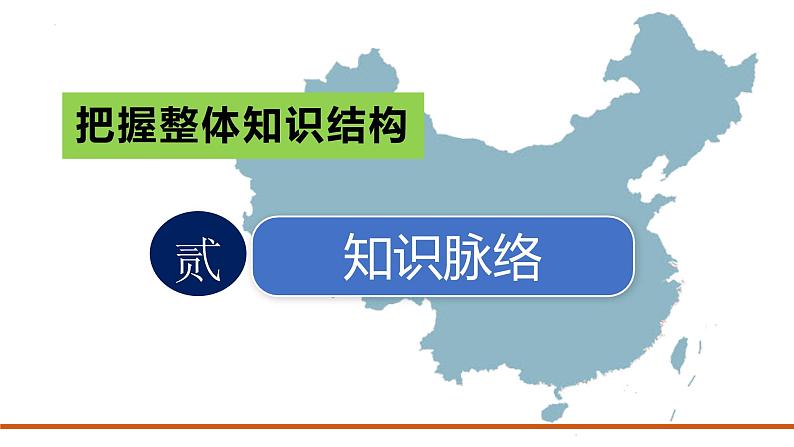 把握整体知识结构

贰

知识脉络